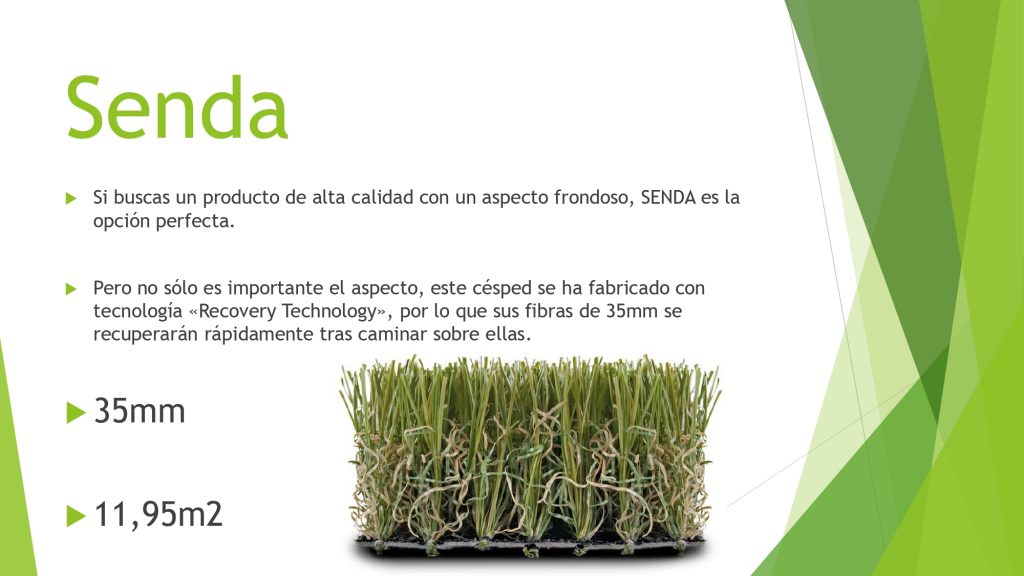 Senda

Si buscas un producto de alta calidad con un aspecto frondoso, SENDA es la opción perfecta.

Pero no sólo es importante el aspecto, este césped se ha fabricado con tecnología «Recovery Technology», por lo que sus fibras de 35mm se recuperarán rápidamente tras caminar sobre ellas.

35mm

11,95m2